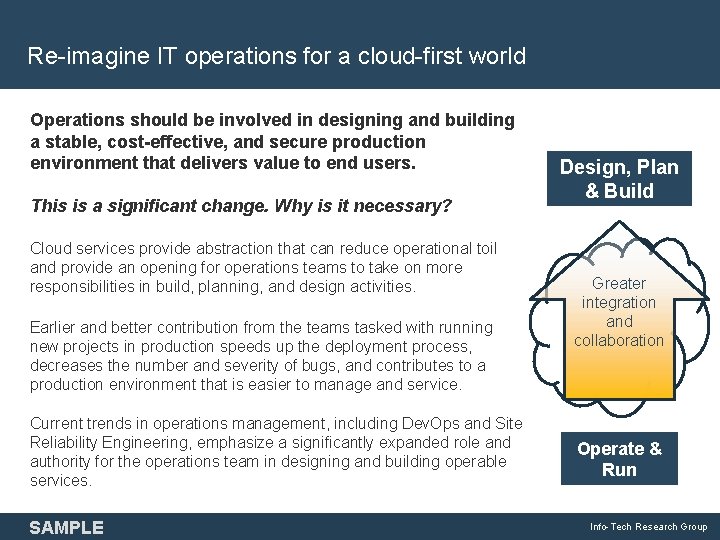 Re-imagine IT operations for a cloud-first world

Operations should be involved in designing and building a stable, cost-effective, and secure production environment that delivers value to end users.

This is a significant change. Why is it necessary?

Cloud services provide abstraction that can reduce operational toil and provide an opening for operations teams to take on more responsibilities in build, planning, and design activities.

Earlier and better contribution from the teams tasked with running new projects in production speeds up the deployment process, decreases the number and severity of bugs, and contributes to a production environment that is easier to manage and service.

Current trends in operations management, including DevOps and Site Reliability Engineering, emphasize a significantly expanded role and authority for the operations team in designing and building operable services.

Design, Plan & Build

Greater integration and collaboration

Operate & Run

SAMPLE

Info-Tech Research Group